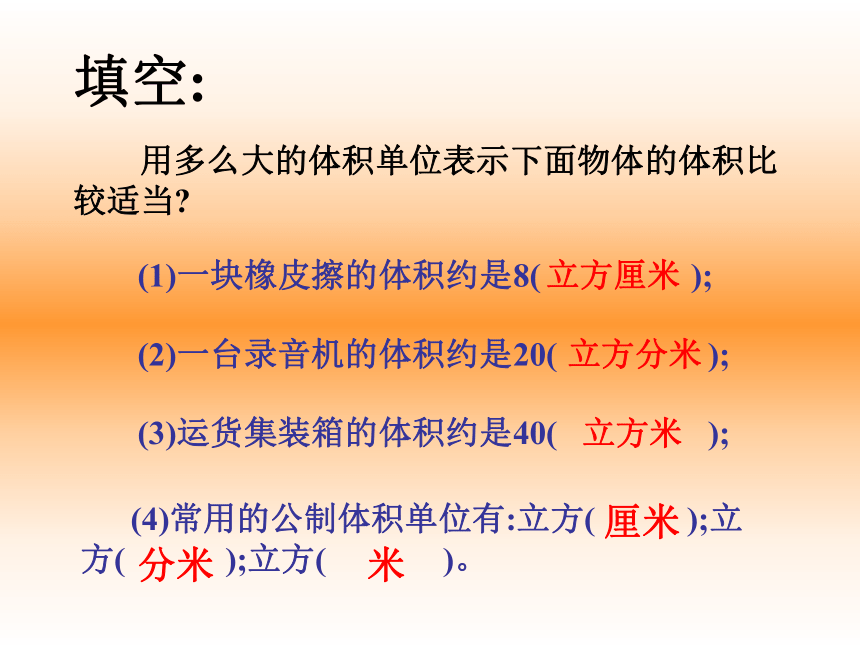 填空:

用多么大的体积单位表示下面物体的体积比较适当?

(1)一块橡皮擦的体积约是8( 立方厘米 );

(2)一台录音机的体积约是20( 立方分米 );

(3)运货集装箱的体积约是40( 立方米 );

(4)常用的公制体积单位有:立方( 厘米 );立方( 分米 );立方( 米 )。